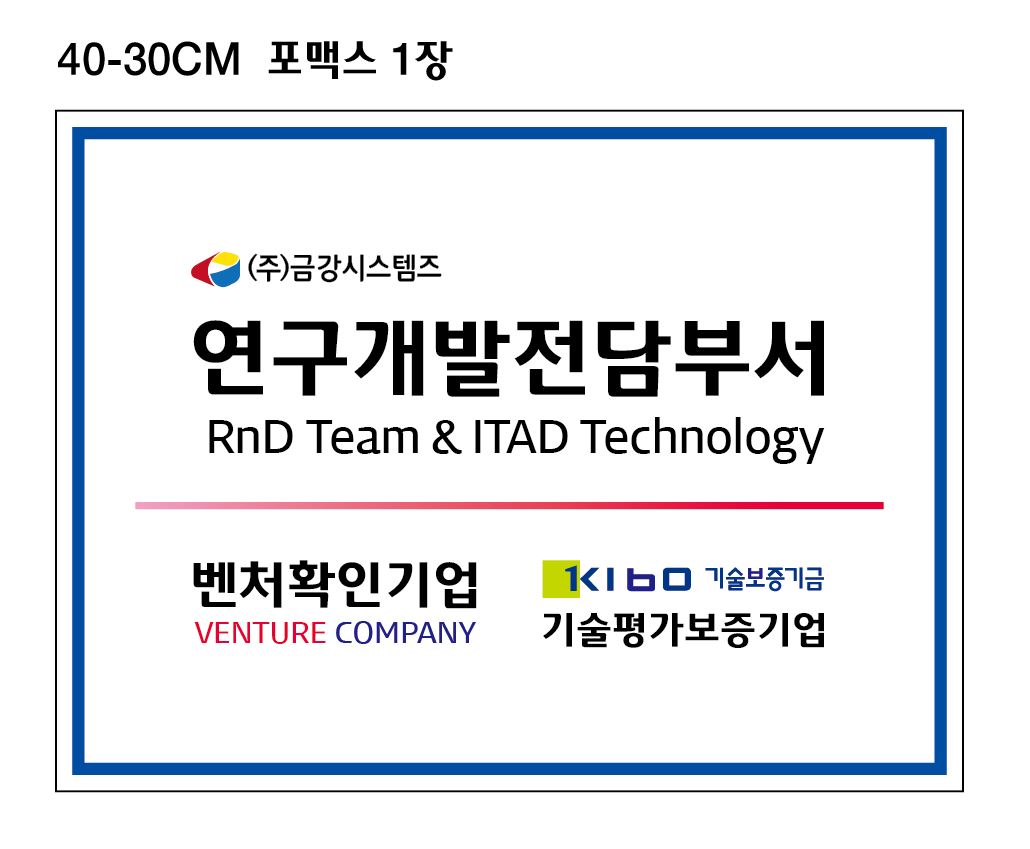 40-30CM 포맥스 1장

(주)금강시스템즈

연구개발전담부서

RnD Team & ITAD Technology

벤처확인기업
VENTURE COMPANY

KIBO 기술보증기금
기술평가보증기업